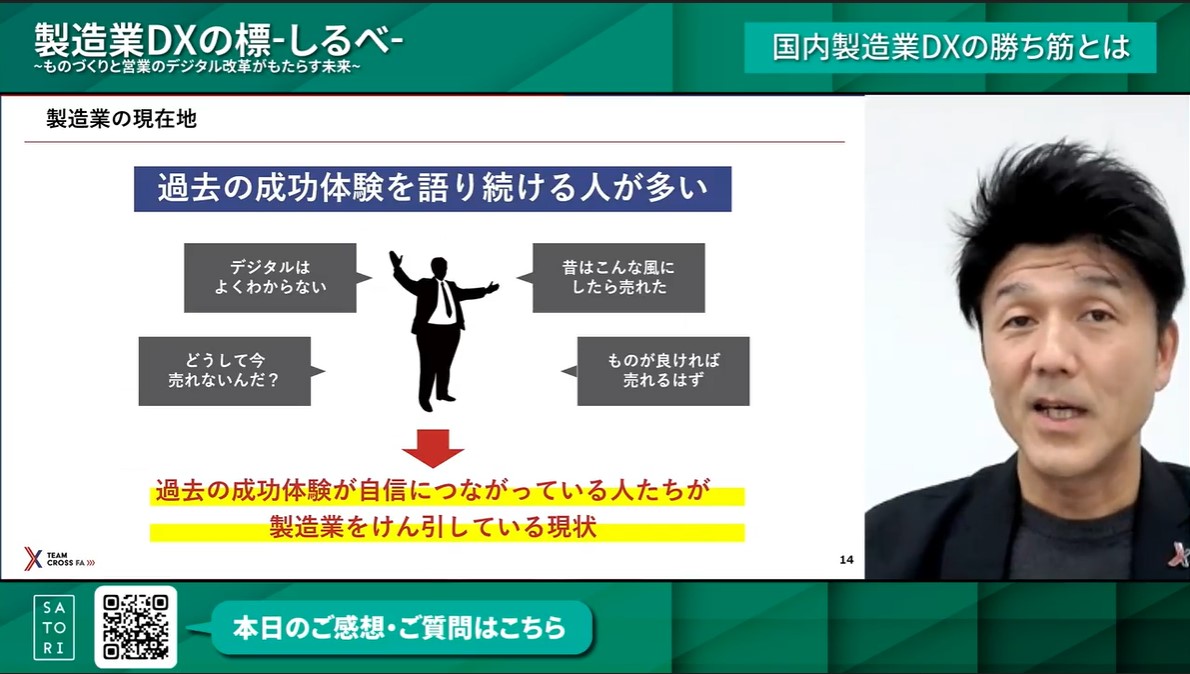 製造業DXの標-しるべ-
~ものづくりと営業のデジタル改革がもたらす未来~

国内製造業DXの勝ち筋とは

製造業の現在地

過去の成功体験を語り続ける人が多い

デジタルは
よくわからない

昔はこんな風に
したら売れた

どうして今
売れないんだ?

ものが良ければ
売れるはず

過去の成功体験が自信につながっている人たちが
製造業をけん引している現状

TEAM
CROSS FA

14

SA
TO
RI

本日のご感想・ご質問はこちら